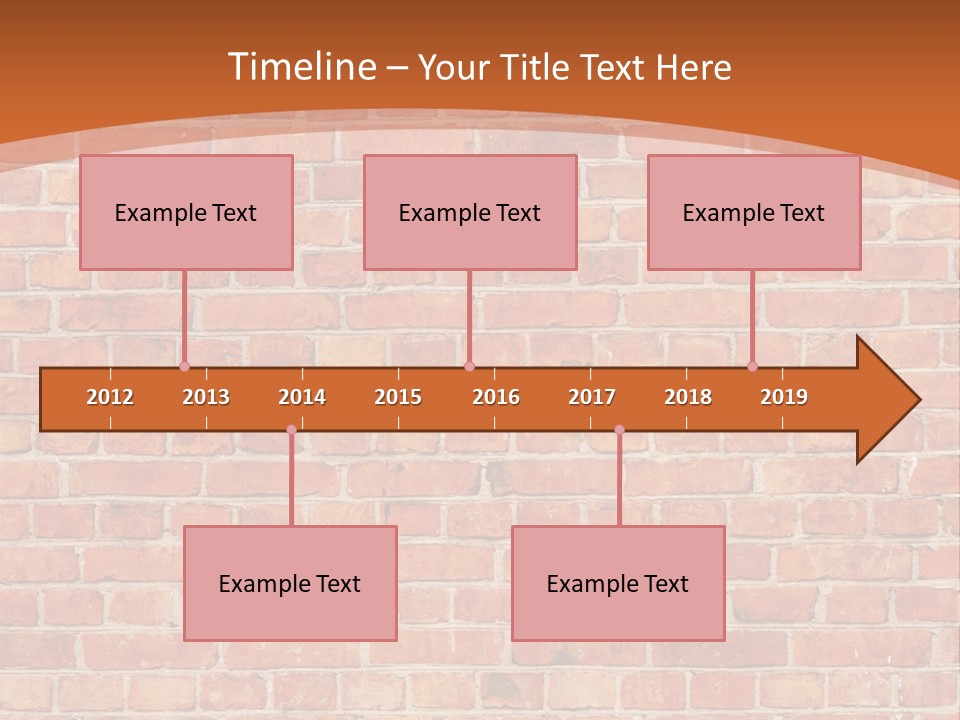 Timeline – Your Title Text Here

Example Text

Example Text

Example Text

2012 2013 2014 2015 2016 2017 2018 2019

Example Text

Example Text